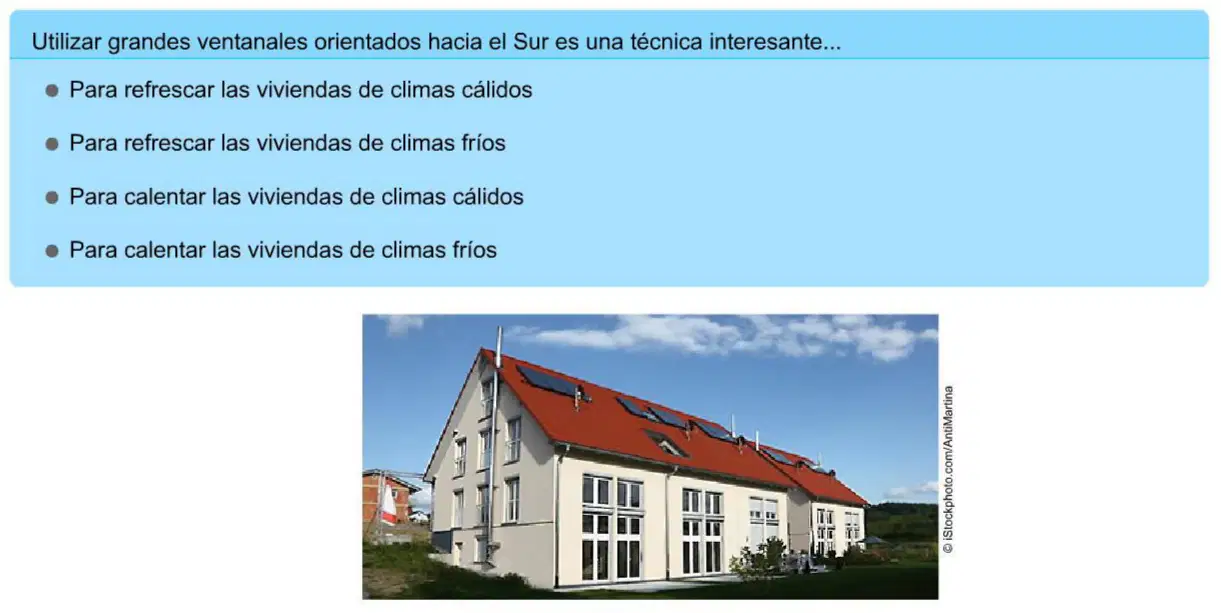 Utilizar grandes ventanales orientados hacia el Sur es una técnica interesante...

- Para refrescar las viviendas de climas cálidos
- Para refrescar las viviendas de climas fríos
- Para calentar las viviendas de climas cálidos
- Para calentar las viviendas de climas fríos

© iStockphoto.com/AntiMartina